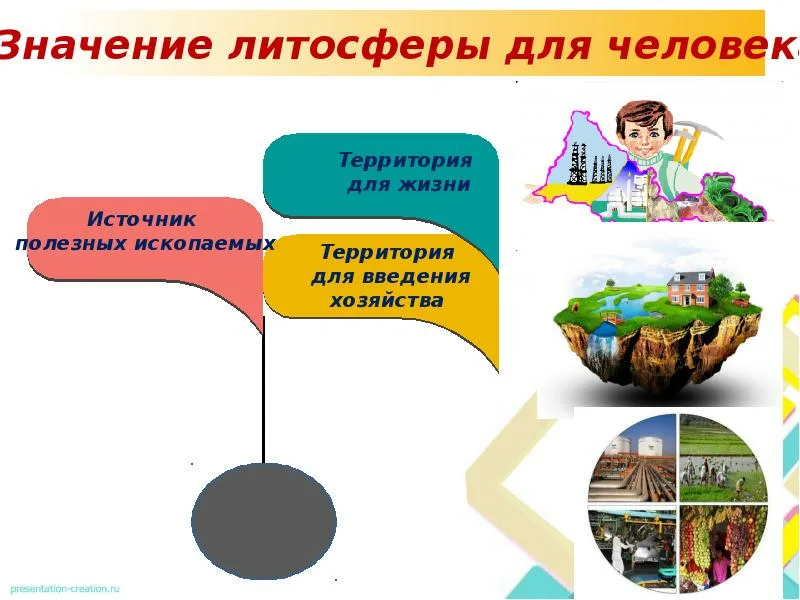 Значение литосферы для человека

Территория для жизни

Источник полезных ископаемых

Территория для введения хозяйства

presentation-creation.ru